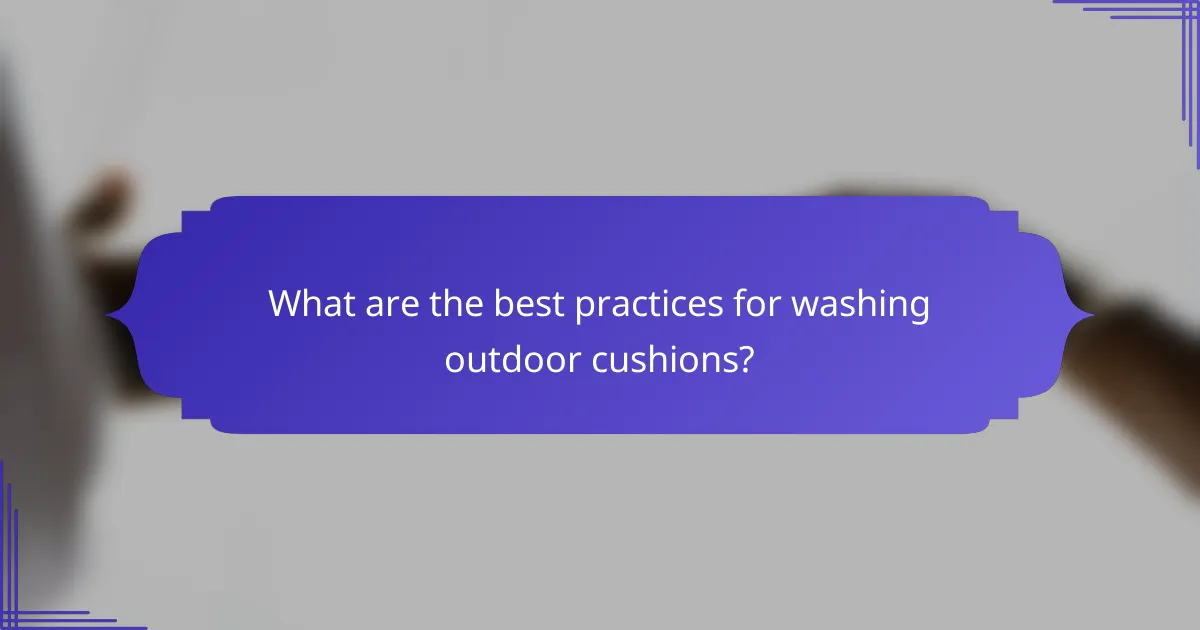 What are the best practices for washing outdoor cushions?